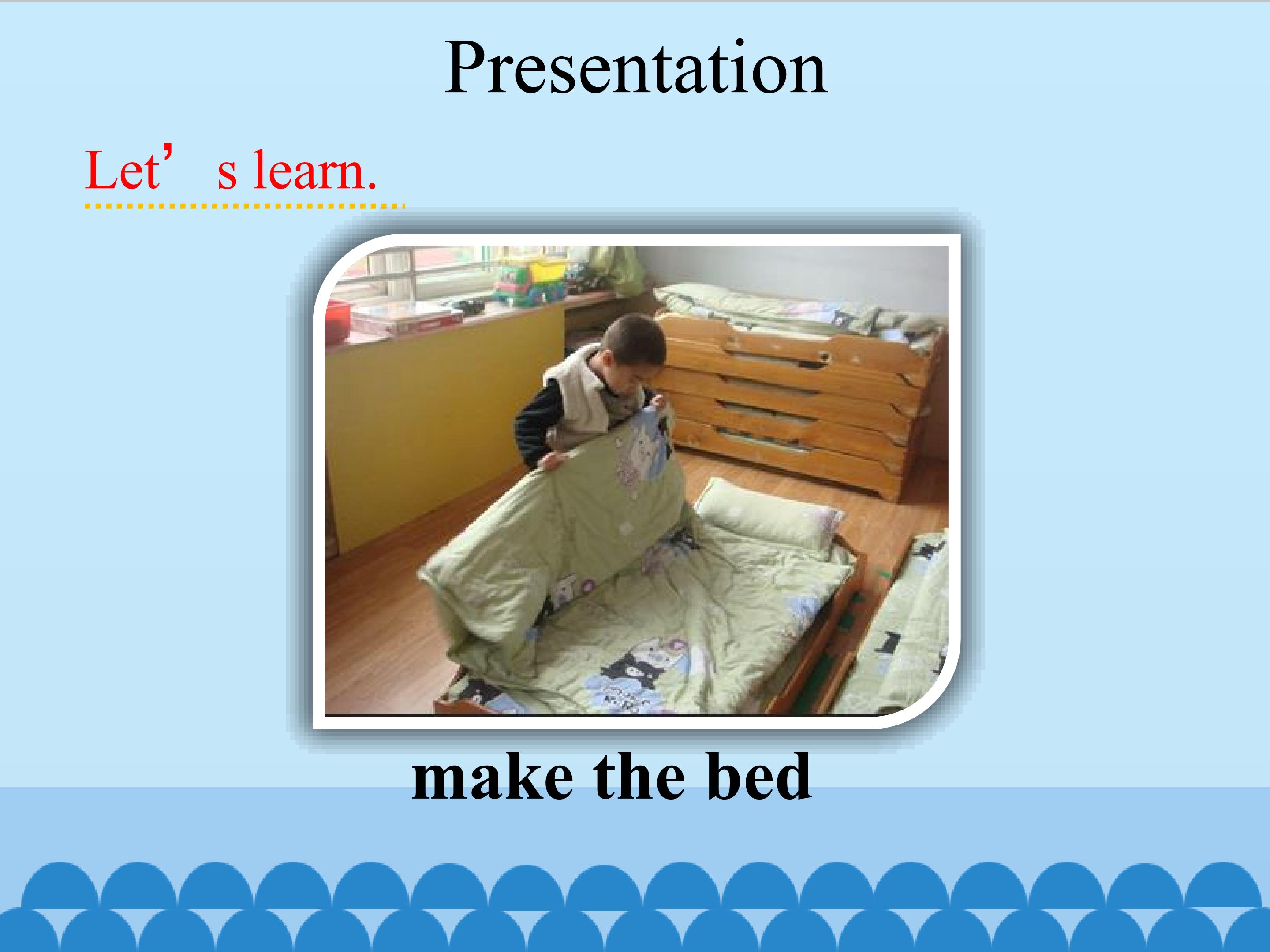 Presentation

Let’s learn.

make the bed